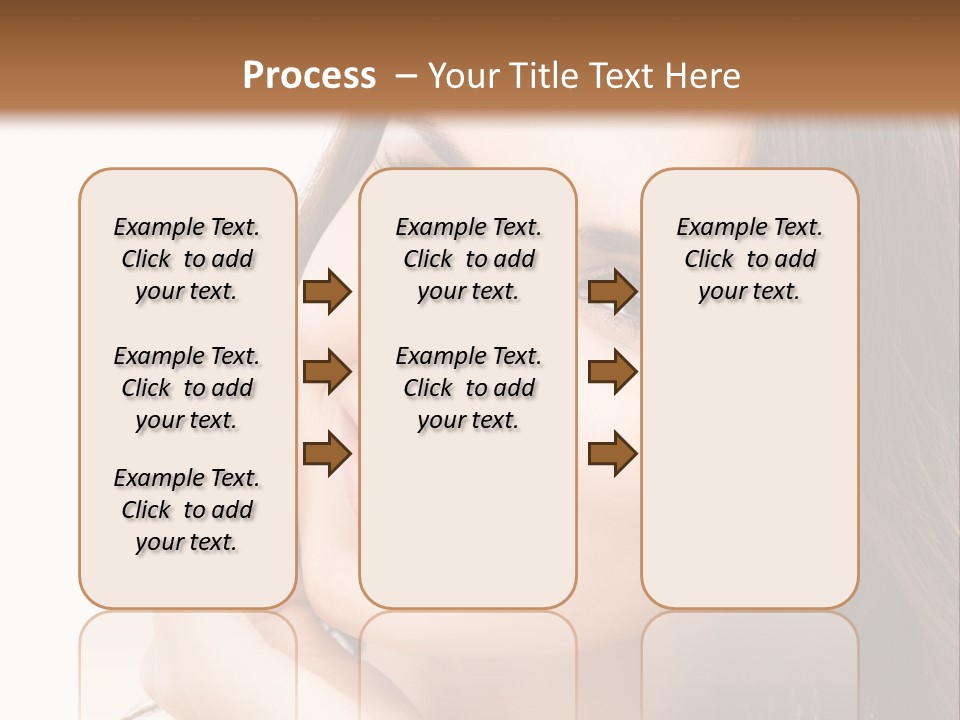 Process – Your Title Text Here

Example Text. Click to add your text.

Example Text. Click to add your text.

Example Text. Click to add your text.

Example Text. Click to add your text.

Example Text. Click to add your text.

Example Text. Click to add your text.